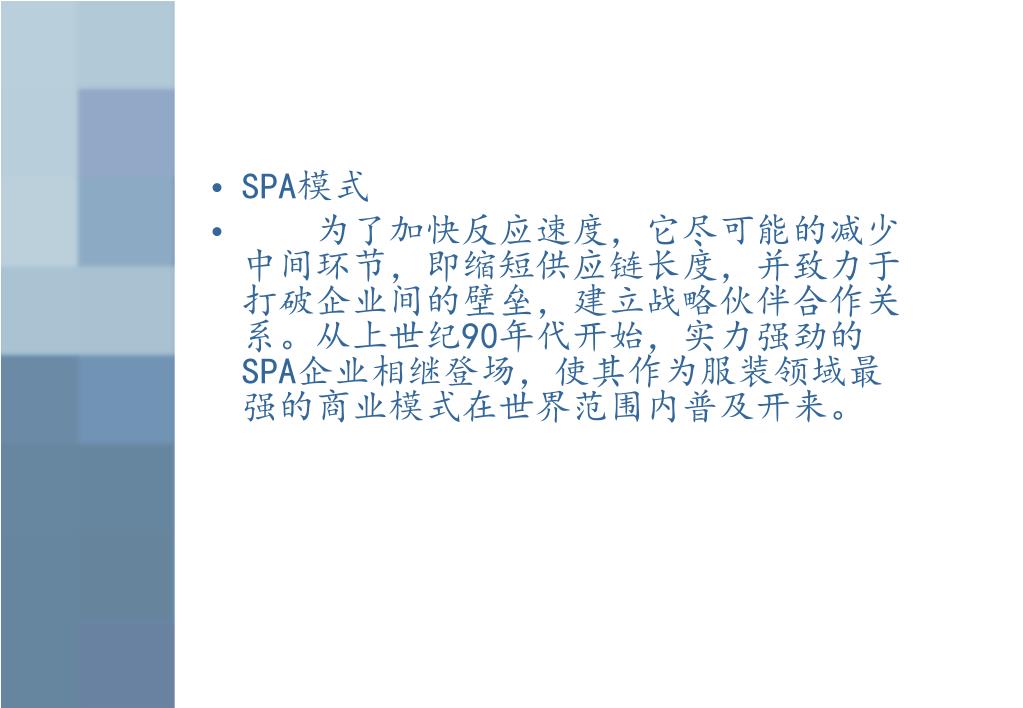 • SPA模式

• 为了加快反应速度，它尽可能的减少中间环节，即缩短供应链长度，并致力于打破企业间的壁垒，建立战略伙伴合作关系。从上世纪90年代开始，实力强劲的SPA企业相继登场，使其作为服装领域最强的商业模式在世界范围内普及开来。